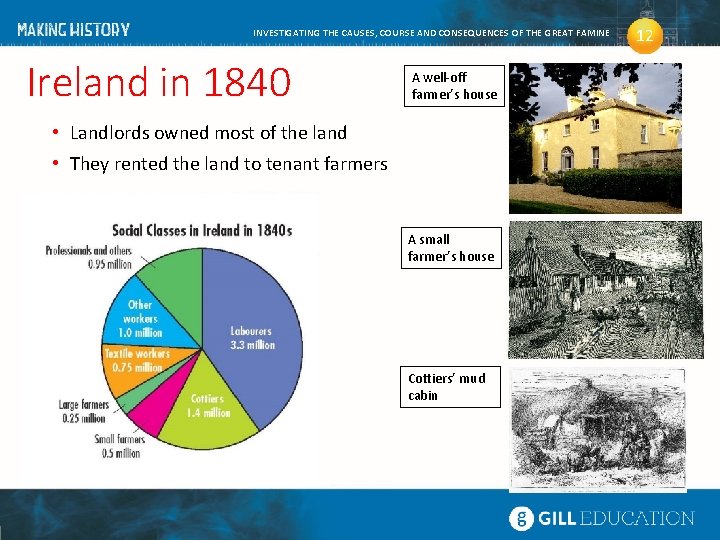 MAKING HISTORY

INVESTIGATING THE CAUSES, COURSE AND CONSEQUENCES OF THE GREAT FAMINE

12

Ireland in 1840

• Landlords owned most of the land
• They rented the land to tenant farmers

Social Classes in Ireland in 1840s

Professionals and others 0.95 million

Other workers 1.0 million

Textile workers 0.75 million

Large farmers 0.25 million

Small farmers 0.5 million

Cottiers 1.4 million

Labourers 3.3 million

A well-off farmer's house

A small farmer's house

Cottiers' mud cabin

GILL EDUCATION